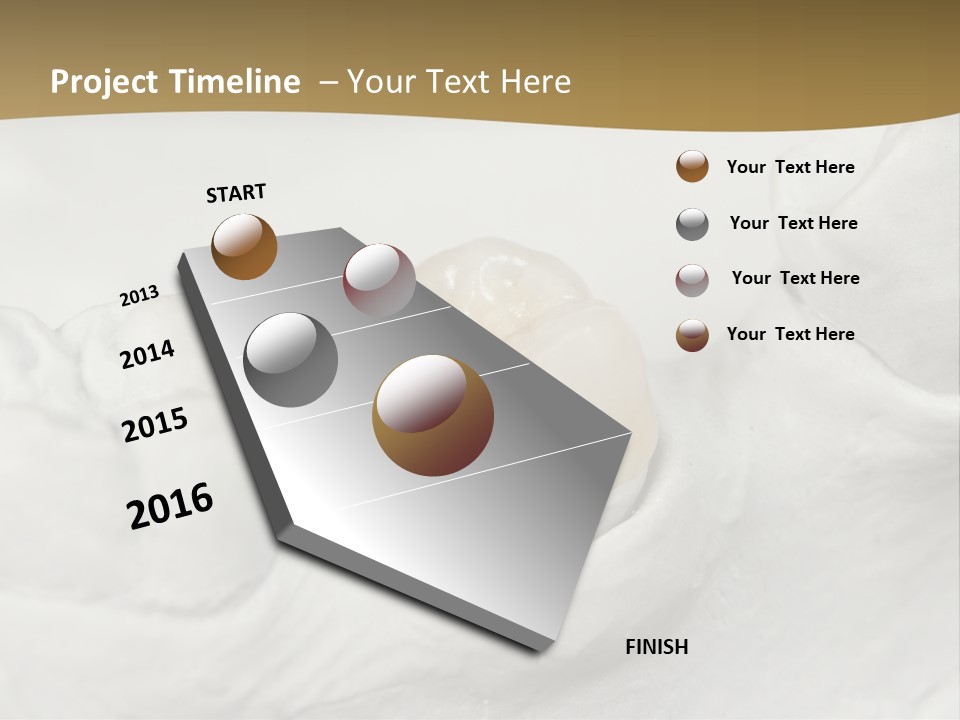 Project Timeline – Your Text Here

START

2013

2014

2015

2016

FINISH

Your Text Here

Your Text Here

Your Text Here

Your Text Here